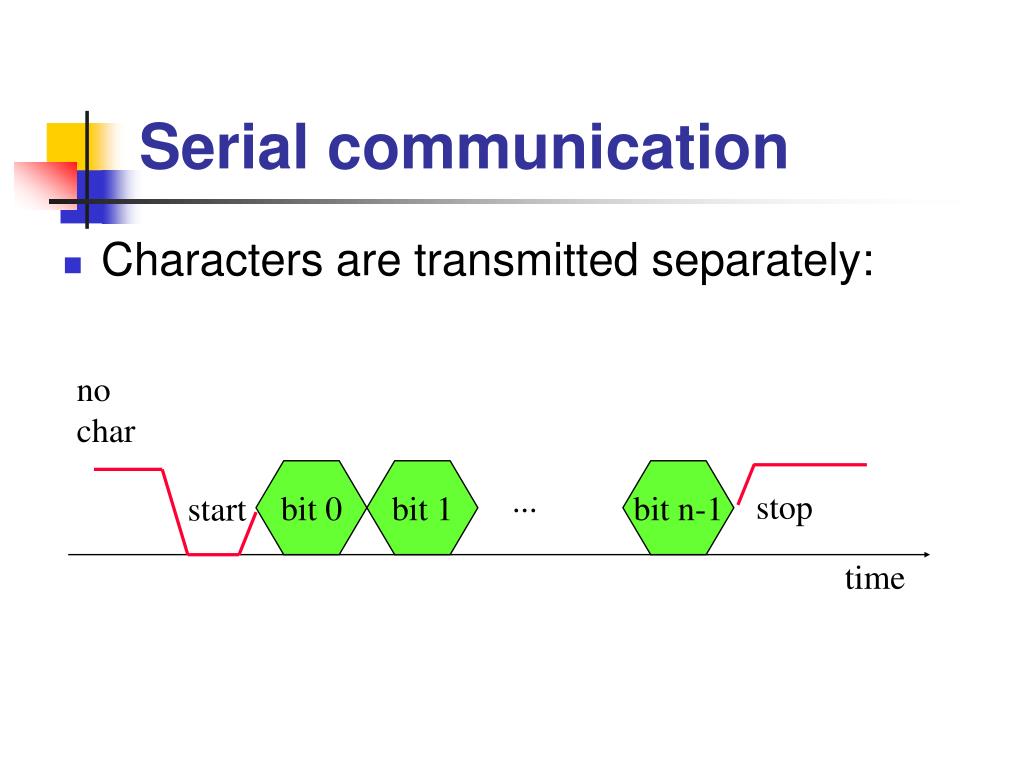 Serial communication

Characters are transmitted separately:

no char

start

bit 0

bit 1

...

bit n-1

stop

time